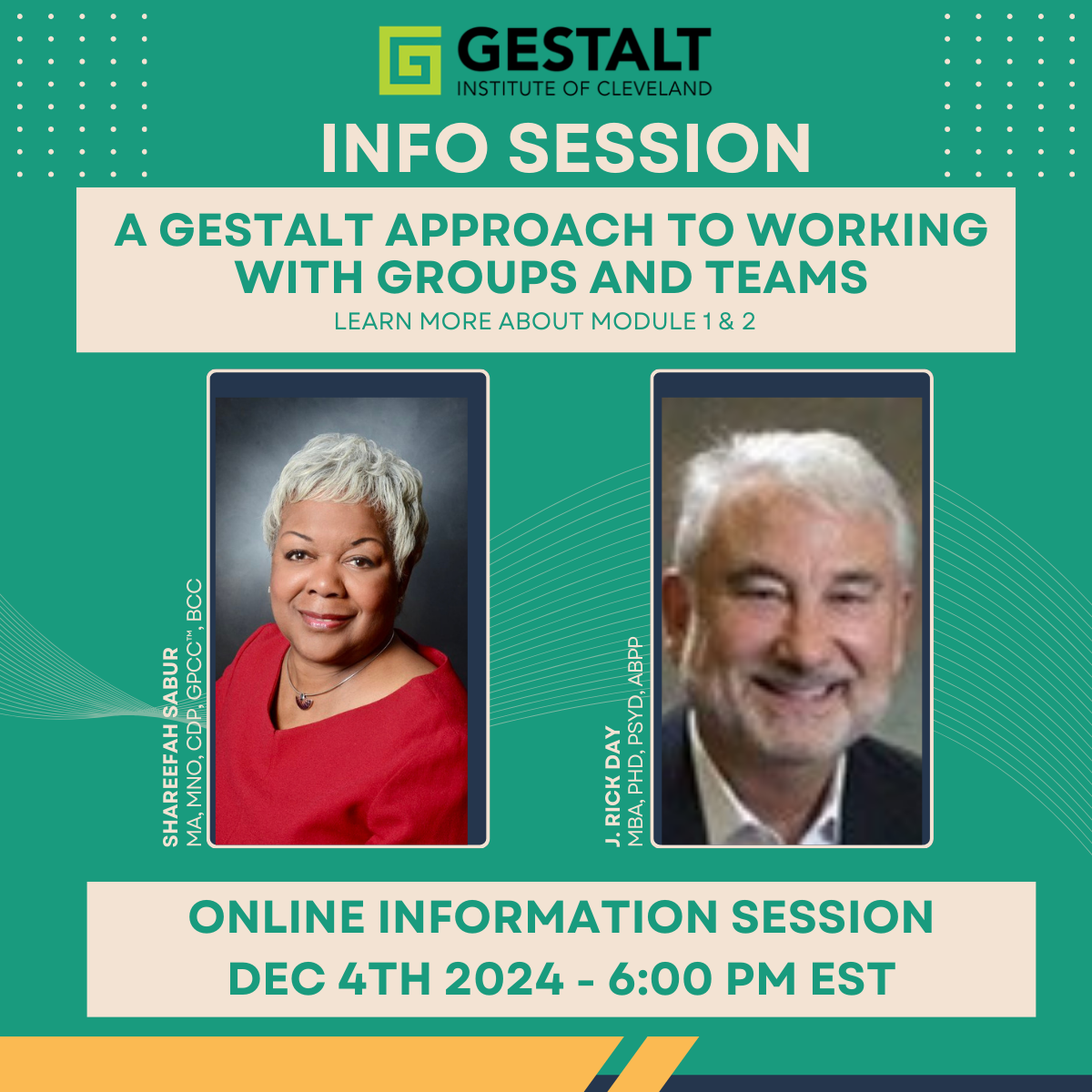 GESTALT
INSTITUTE OF CLEVELAND

INFO SESSION

A GESTALT APPROACH TO WORKING WITH GROUPS AND TEAMS
LEARN MORE ABOUT MODULE 1 & 2

SHAREEFAH SABUR
MA, MNO, CDP, GPCC™, BCC

J. RICK DAY
MBA, PHD, PSYD, ABPP

ONLINE INFORMATION SESSION
DEC 4TH 2024 - 6:00 PM EST